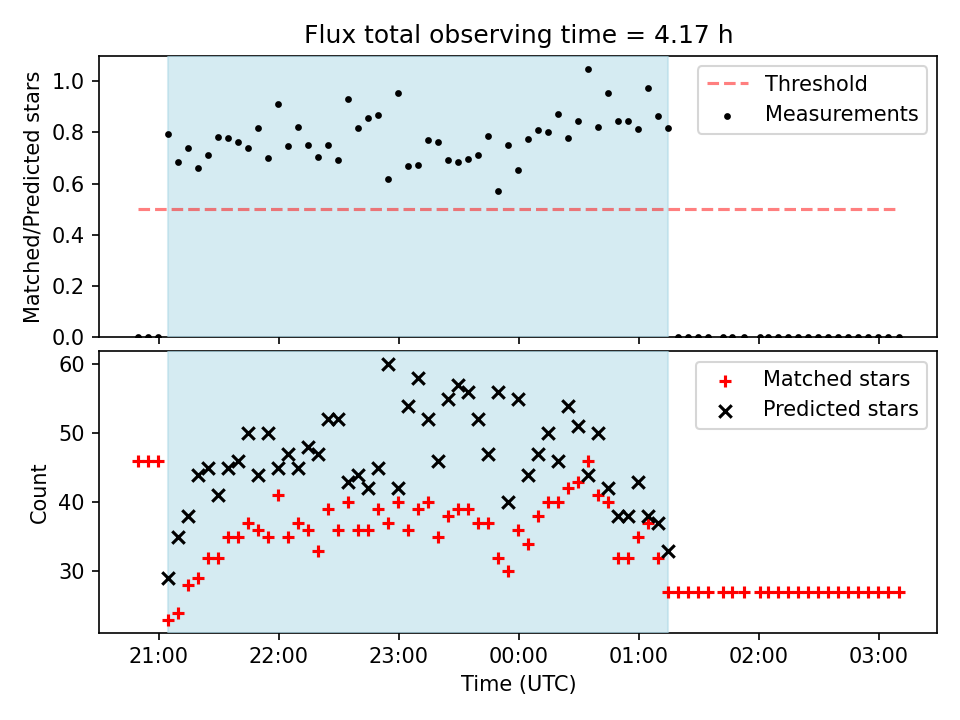 Flux total observing time = 4.17 h

Matched/Predicted stars

1.0
0.8
0.6
0.4
0.2
0.0

Threshold
Measurements

Count

60
50
40
30

Matched stars
Predicted stars

21:00
22:00
23:00
00:00
01:00
02:00
03:00

Time (UTC)